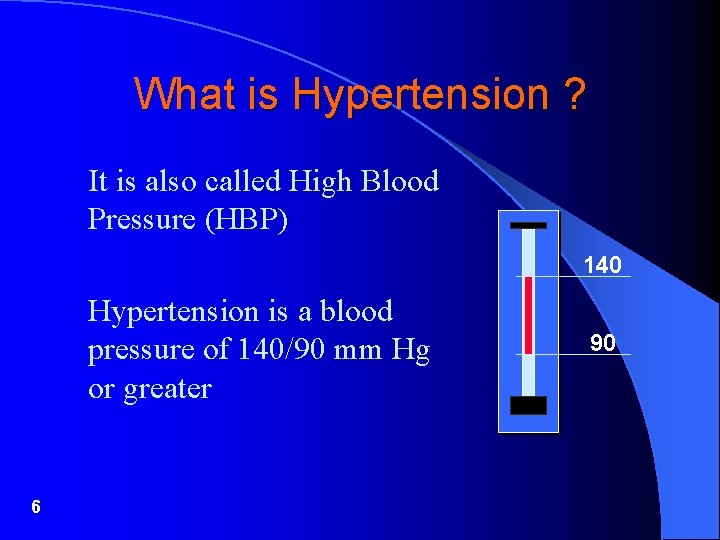 What is Hypertension ?

It is also called High Blood Pressure (HBP)

Hypertension is a blood pressure of 140/90 mm Hg or greater

140

90

6